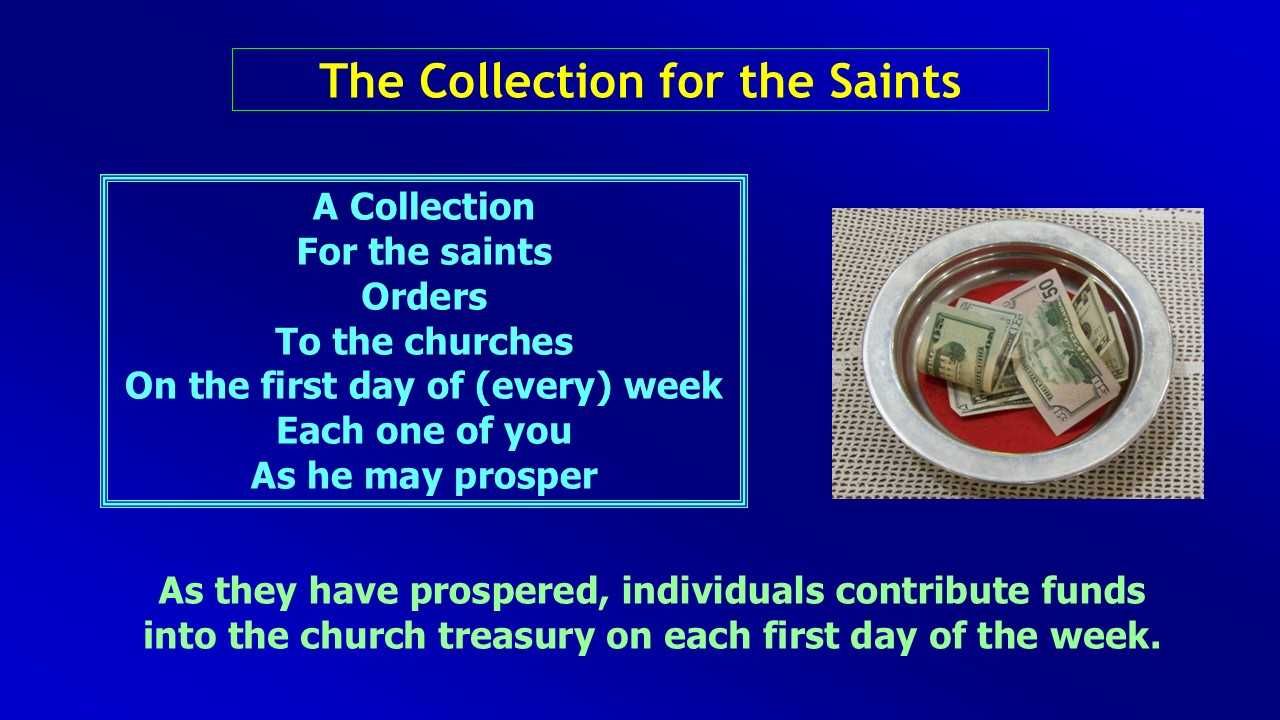 The Collection for the Saints

A Collection
For the saints
Orders
To the churches
On the first day of (every) week
Each one of you
As he may prosper

50

As they have prospered, individuals contribute funds into the church treasury on each first day of the week.